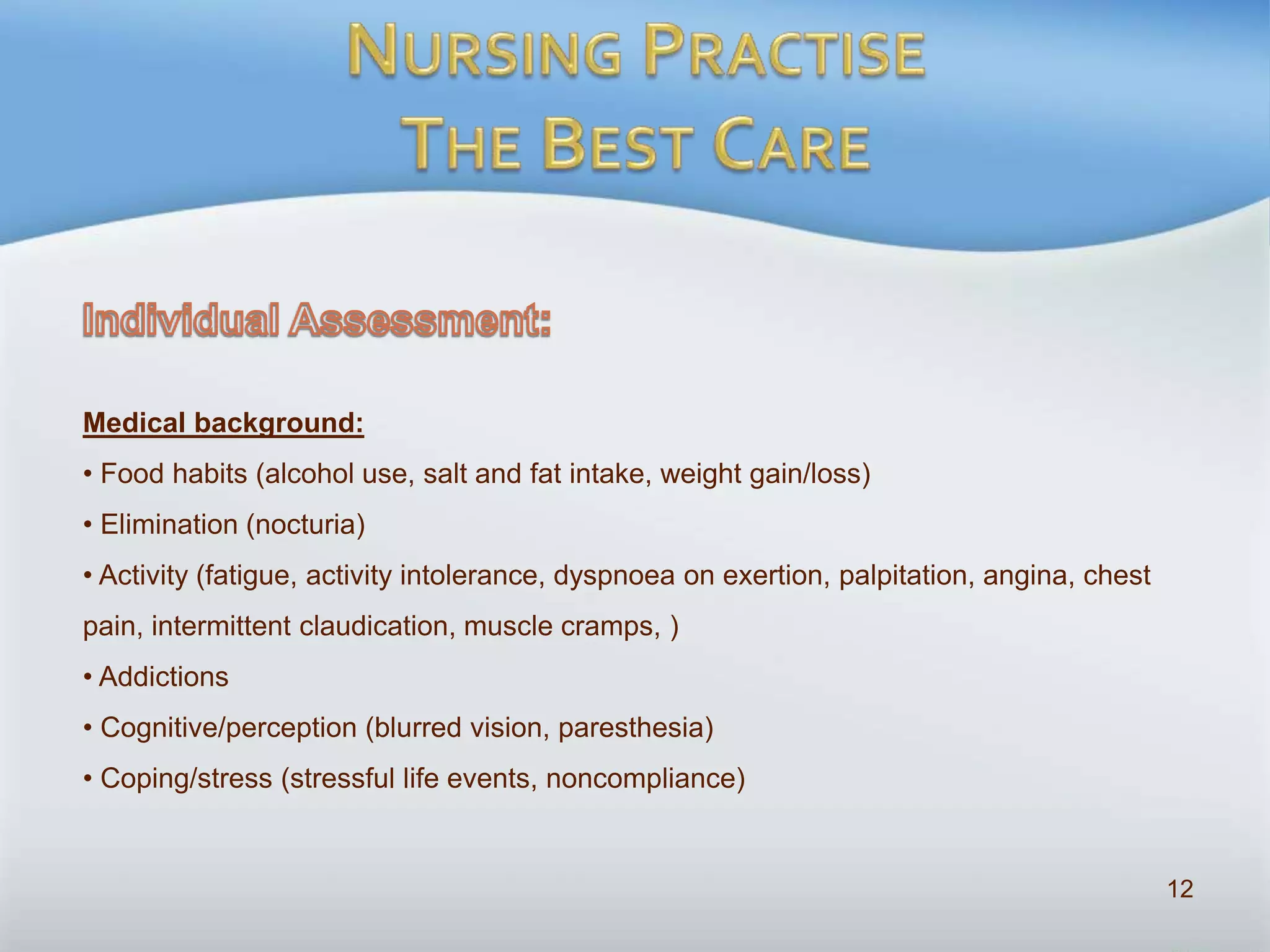 NURSING PRACTISE
THE BEST CARE

Individual Assessment:

Medical background:

• Food habits (alcohol use, salt and fat intake, weight gain/loss)

• Elimination (nocturia)

• Activity (fatigue, activity intolerance, dyspnoea on exertion, palpitation, angina, chest pain, intermittent claudication, muscle cramps, )

• Addictions

• Cognitive/perception (blurred vision, paresthesia)

• Coping/stress (stressful life events, noncompliance)

12